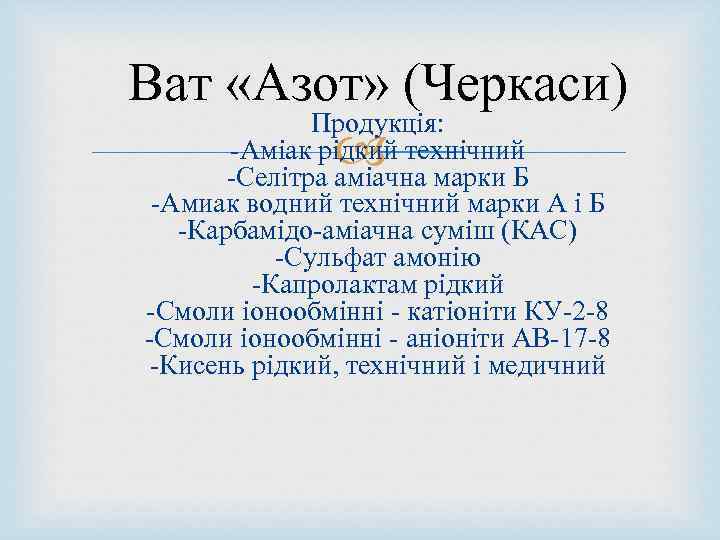 Ват «Азот» (Черкаси)

Продукція:
-Аміак рідкий технічний
-Селітра аміачна марки Б
-Амиак водний технічний марки А і Б
-Карбамідо-аміачна суміш (КАС)
-Сульфат амонію
-Капролактам рідкий
-Смоли іонообмінні - катіоніти КУ-2-8
-Смоли іонообмінні - аніоніти АВ-17-8
-Кисень рідкий, технічний і медичний